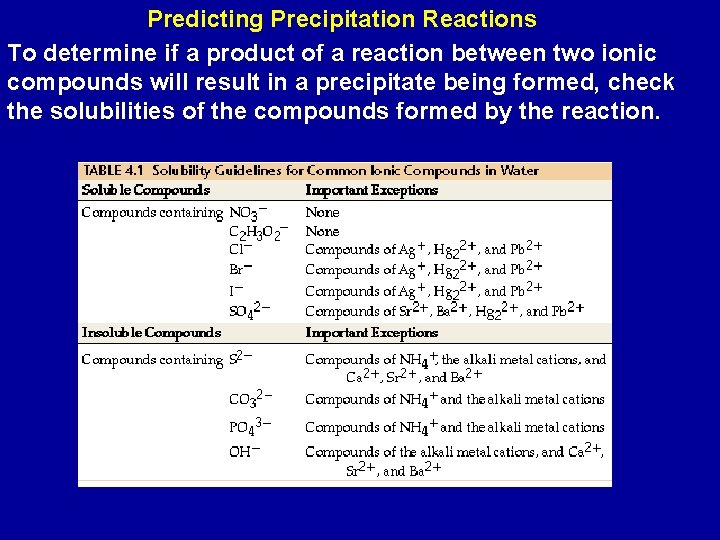 Predicting Precipitation Reactions

To determine if a product of a reaction between two ionic compounds will result in a precipitate being formed, check the solubilities of the compounds formed by the reaction.

TABLE 4.1 Solubility Guidelines for Common Ionic Compounds in Water

| Soluble Compounds | | Important Exceptions |
|---|---|---|
| Compounds containing | $NO_3^-$ | None |
| | $C_2H_3O_2^-$ | None |
| | $Cl^-$ | Compounds of $Ag^+$, $Hg_2^{2+}$, and $Pb^{2+}$ |
| | $Br^-$ | Compounds of $Ag^+$, $Hg_2^{2+}$, and $Pb^{2+}$ |
| | $I^-$ | Compounds of $Ag^+$, $Hg_2^{2+}$, and $Pb^{2+}$ |
| | $SO_4^{2-}$ | Compounds of $Sr^{2+}$, $Ba^{2+}$, $Hg_2^{2+}$, and $Pb^{2+}$ |
| **Insoluble Compounds** | | **Important Exceptions** |
| Compounds containing | $S^{2-}$ | Compounds of $NH_4^+$, the alkali metal cations, and $Ca^{2+}$, $Sr^{2+}$, and $Ba^{2+}$ |
| | $CO_3^{2-}$ | Compounds of $NH_4^+$ and the alkali metal cations |
| | $PO_4^{3-}$ | Compounds of $NH_4^+$ and the alkali metal cations |
| | $OH^-$ | Compounds of the alkali metal cations, and $Ca^{2+}$, $Sr^{2+}$, and $Ba^{2+}$ |